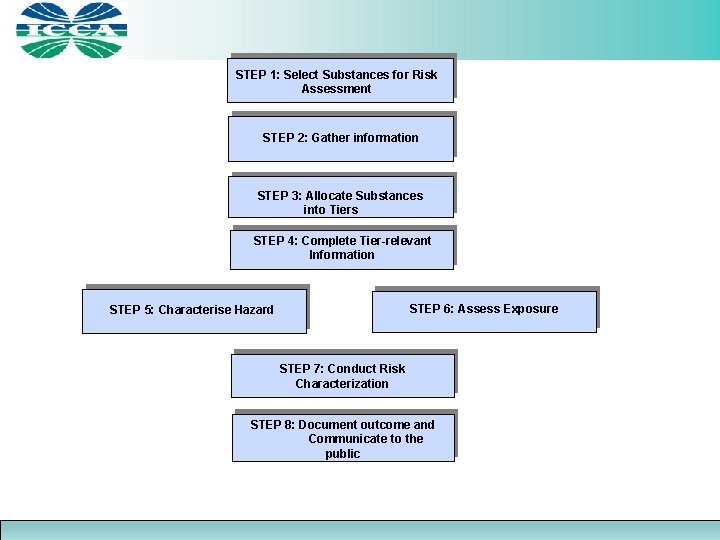 ICCA

STEP 1: Select Substances for Risk Assessment

STEP 2: Gather information

STEP 3: Allocate Substances into Tiers

STEP 4: Complete Tier-relevant Information

STEP 5: Characterise Hazard

STEP 6: Assess Exposure

STEP 7: Conduct Risk Characterization

STEP 8: Document outcome and Communicate to the public